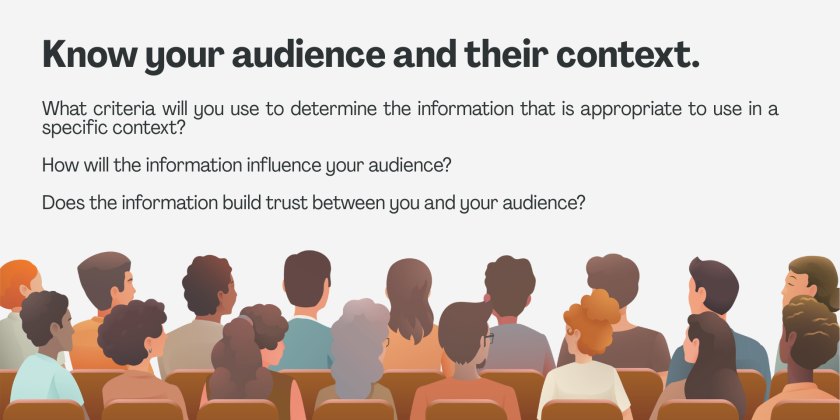 Know your audience and their context.

What criteria will you use to determine the information that is appropriate to use in a specific context?

How will the information influence your audience?

Does the information build trust between you and your audience?